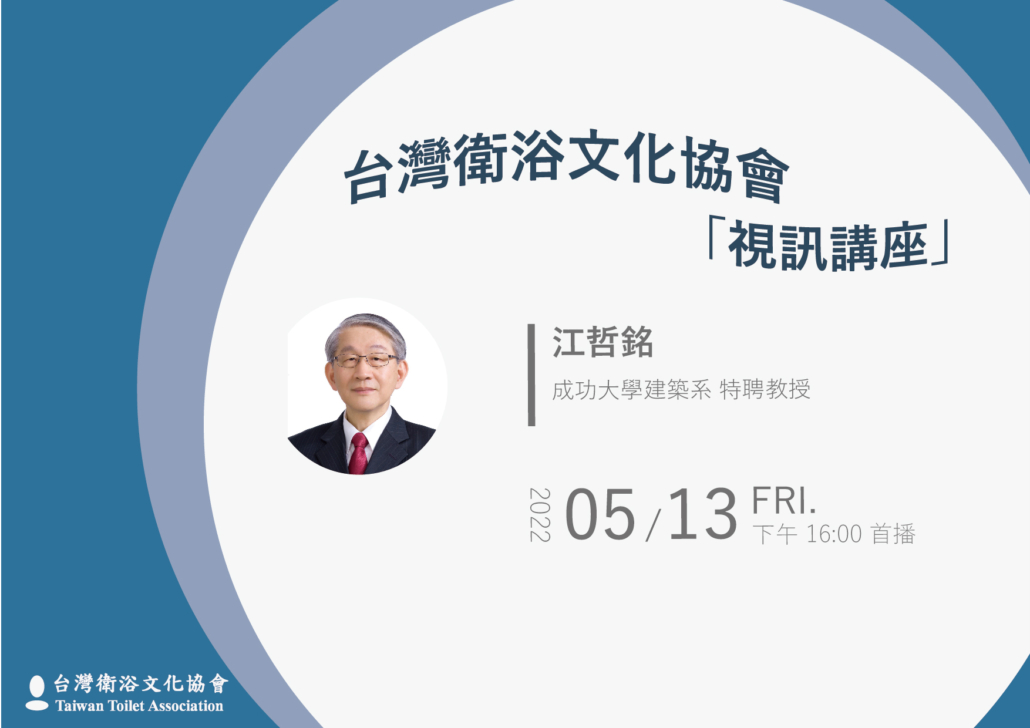 台灣衛浴文化協會
「視訊講座」

江哲銘
成功大學建築系 特聘教授

2022 05/13 FRI.
下午 16:00 首播

台灣衛浴文化協會
Taiwan Toilet Association